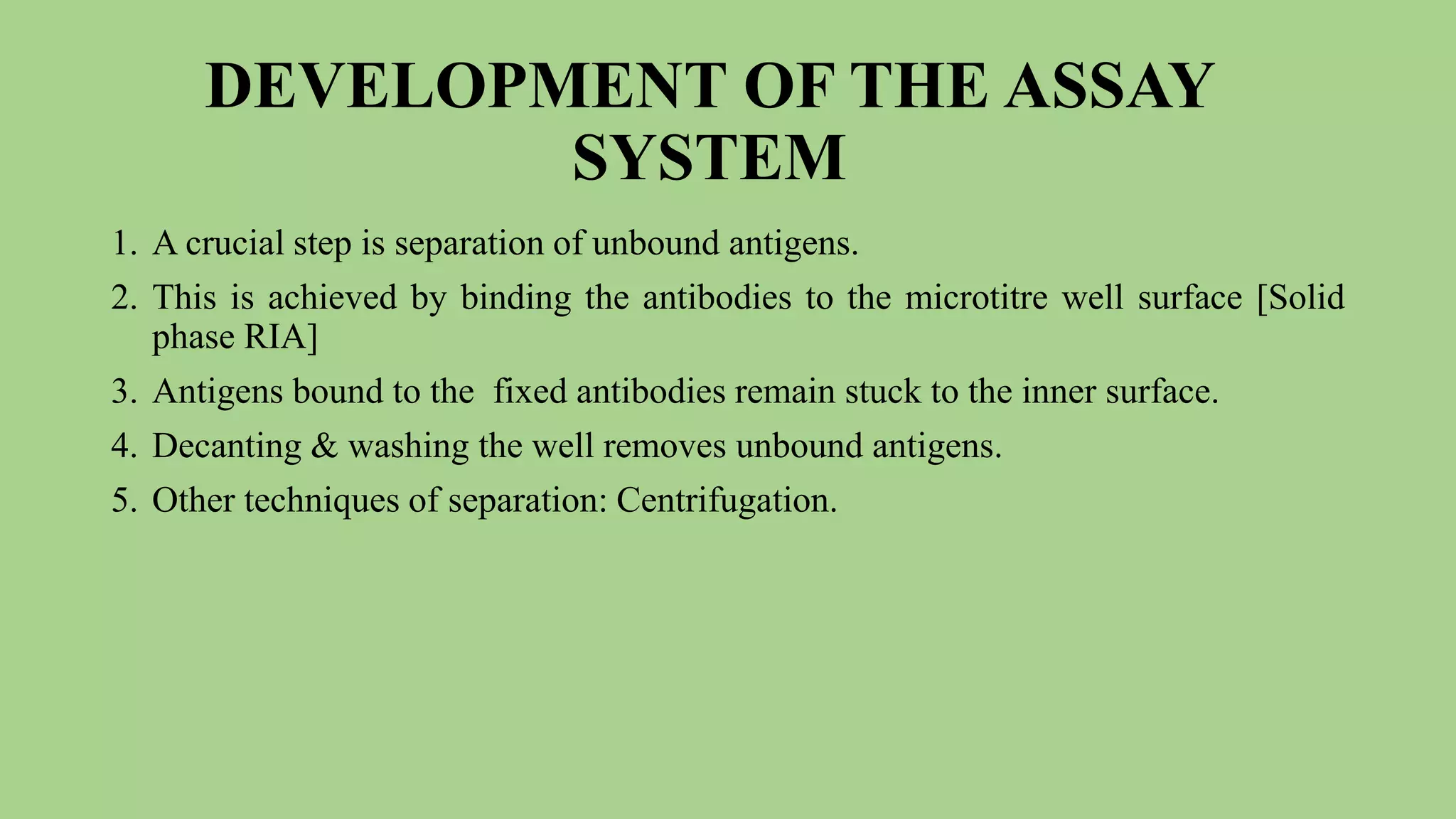 DEVELOPMENT OF THE ASSAY SYSTEM

1. A crucial step is separation of unbound antigens.
2. This is achieved by binding the antibodies to the microtitre well surface [Solid phase RIA]
3. Antigens bound to the  fixed antibodies remain stuck to the inner surface.
4. Decanting & washing the well removes unbound antigens.
5. Other techniques of separation: Centrifugation.